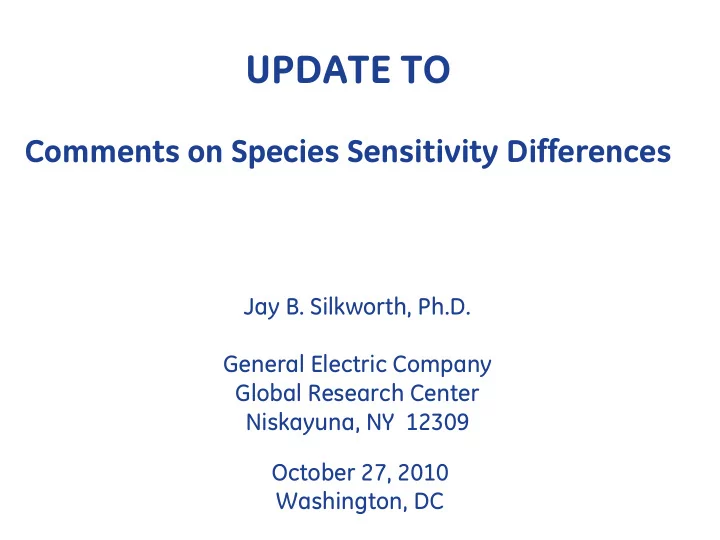 UPDATE TO

Comments on Species Sensitivity Differences

Jay B. Silkworth, Ph.D.

General Electric Company
Global Research Center
Niskayuna, NY 12309

October 27, 2010
Washington, DC